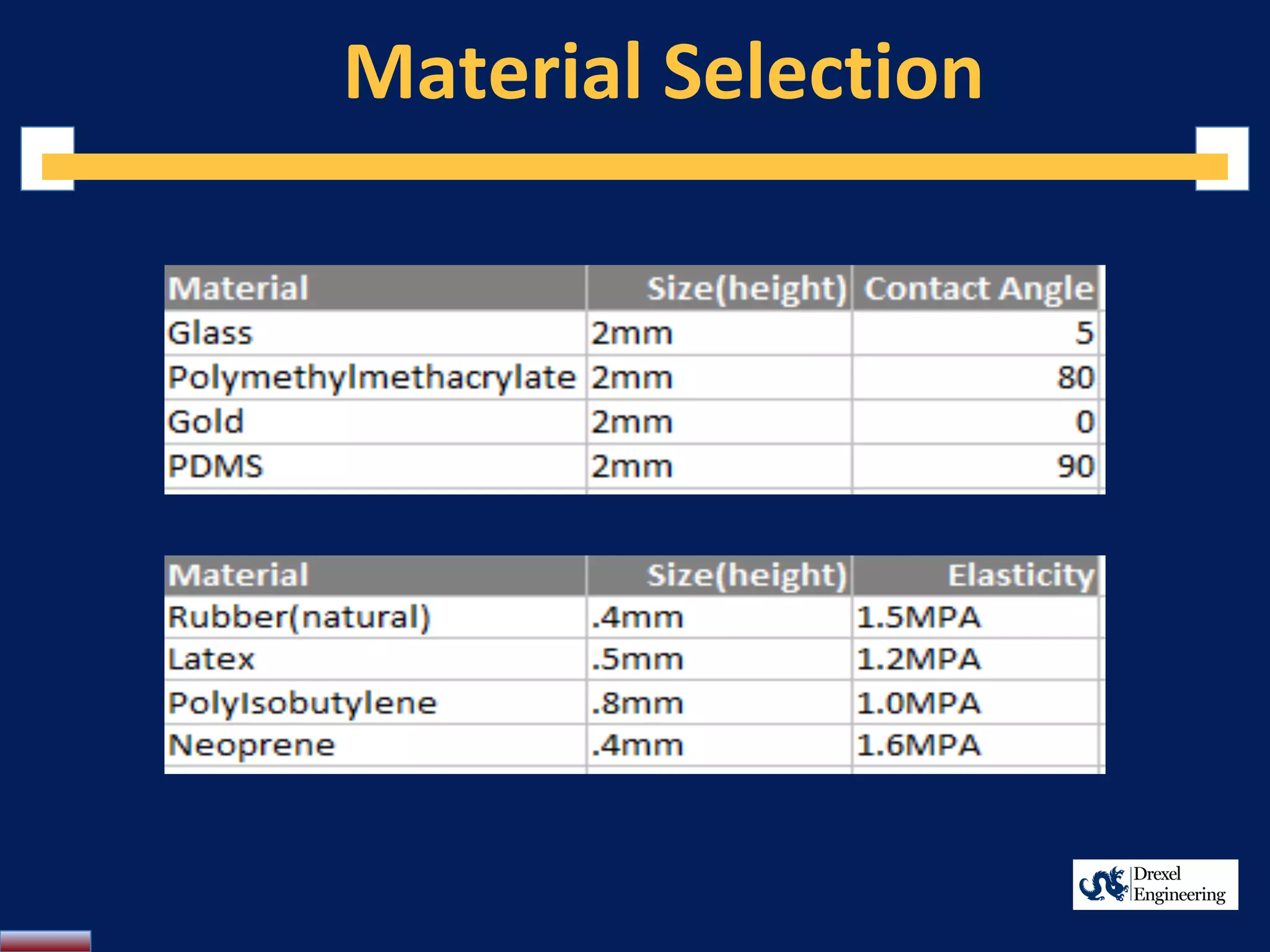 Material Selection

| Material | Size(height) | Contact Angle |
|---|---|---|
| Glass | 2mm | 5 |
| Polymethylmethacrylate | 2mm | 80 |
| Gold | 2mm | 0 |
| PDMS | 2mm | 90 |

| Material | Size(height) | Elasticity |
|---|---|---|
| Rubber(natural) | .4mm | 1.5MPA |
| Latex | .5mm | 1.2MPA |
| PolyIsobutylene | .8mm | 1.0MPA |
| Neoprene | .4mm | 1.6MPA |

Drexel Engineering